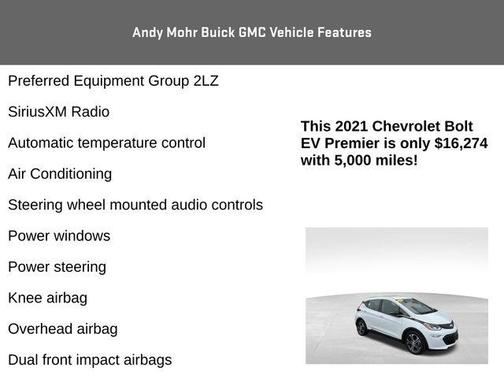 Andy Mohr Buick GMC Vehicle Features

Preferred Equipment Group 2LZ

SiriusXM Radio

Automatic temperature control

Air Conditioning

Steering wheel mounted audio controls

Power windows

Power steering

Knee airbag

Overhead airbag

Dual front impact airbags

This 2021 Chevrolet Bolt EV Premier is only $16,274 with 5,000 miles!